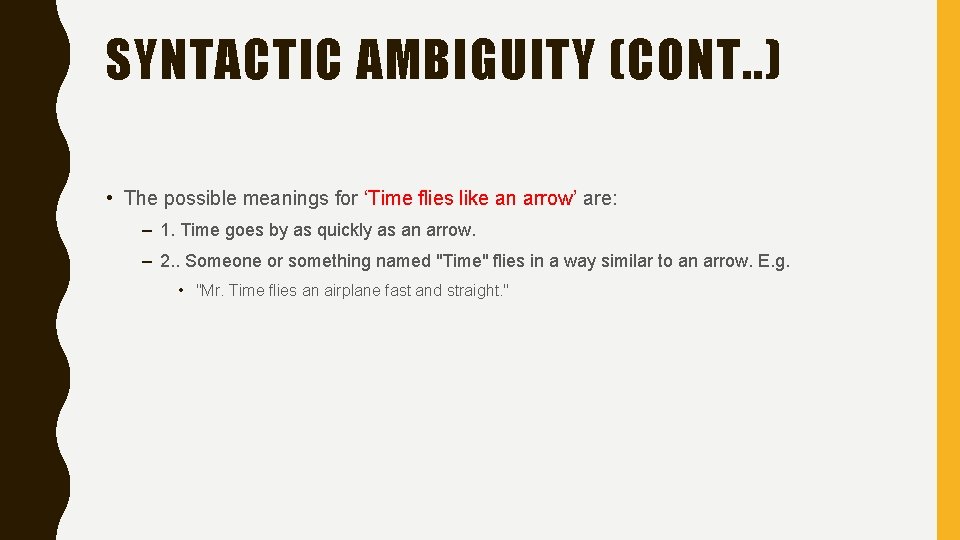 SYNTACTIC AMBIGUITY (CONT..)

• The possible meanings for ‘Time flies like an arrow’ are:

– 1. Time goes by as quickly as an arrow.

– 2.. Someone or something named "Time" flies in a way similar to an arrow. E.g.

• "Mr. Time flies an airplane fast and straight."